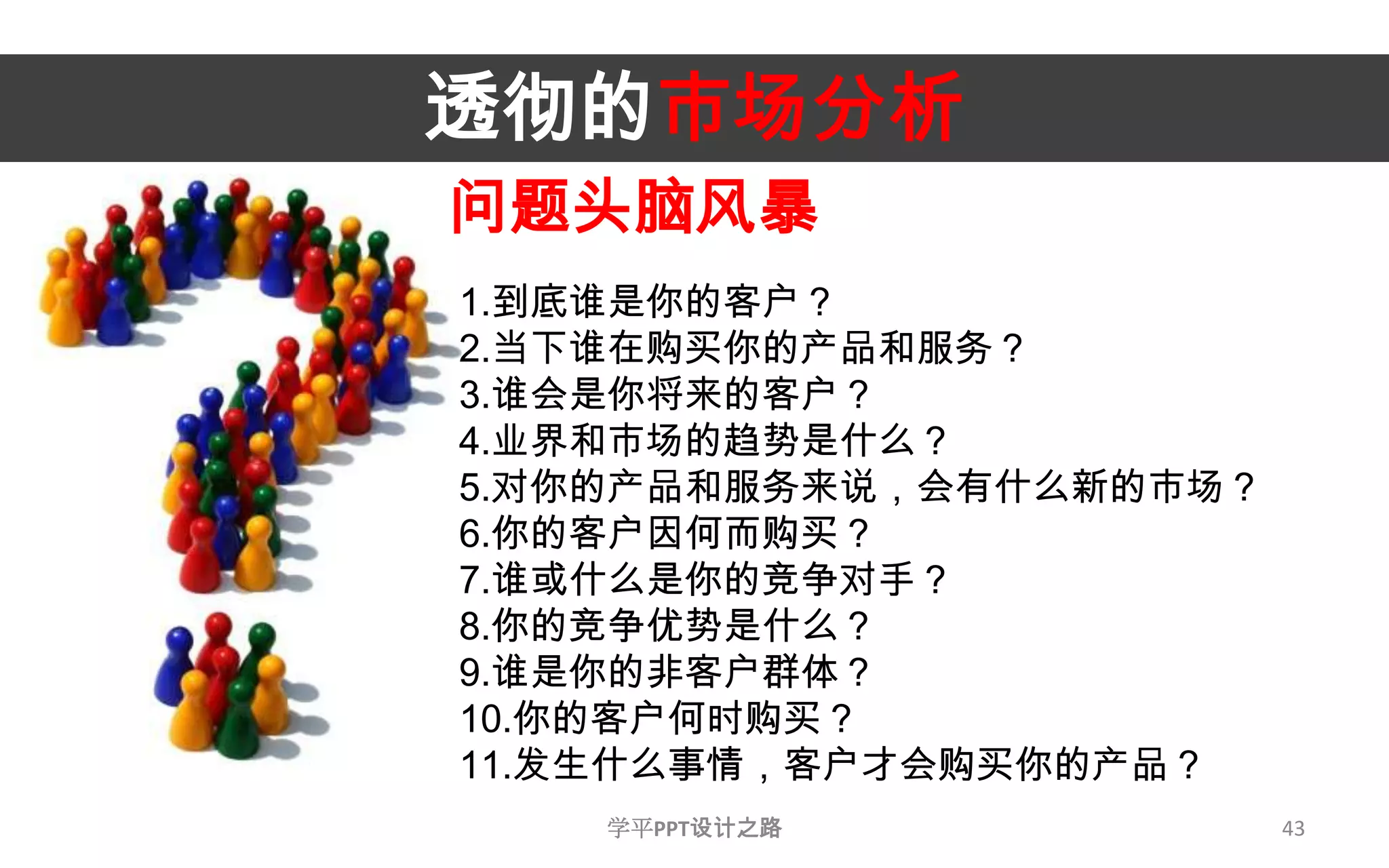 透彻的市场分析

问题头脑风暴

1.到底谁是你的客户？
2.当下谁在购买你的产品和服务？
3.谁会是你将来的客户？
4.业界和市场的趋势是什么？
5.对你的产品和服务来说，会有什么新的市场？
6.你的客户因何而购买？
7.谁或什么是你的竞争对手？
8.你的竞争优势是什么？
9.谁是你的非客户群体？
10.你的客户何时购买？
11.发生什么事情，客户才会购买你的产品？

学平PPT设计之路

43